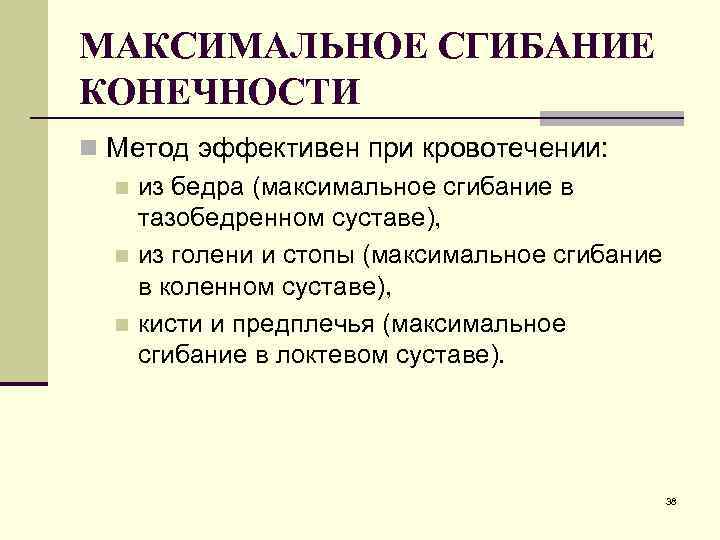 МАКСИМАЛЬНОЕ СГИБАНИЕ КОНЕЧНОСТИ

Метод эффективен при кровотечении:

из бедра (максимальное сгибание в тазобедренном суставе),

из голени и стопы (максимальное сгибание в коленном суставе),

кисти и предплечья (максимальное сгибание в локтевом суставе).

38